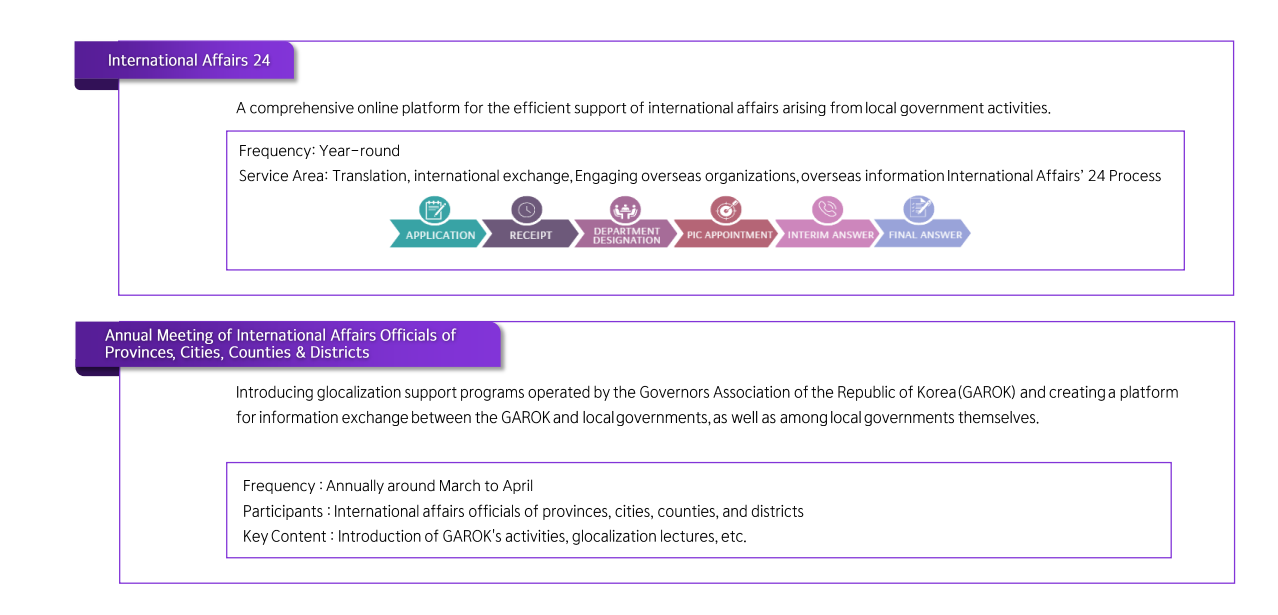 International Affairs 24

A comprehensive online platform for the efficient support of international affairs arising from local government activities.

Frequency: Year-round
Service Area: Translation, international exchange, Engaging overseas organizations, overseas information International Affairs' 24 Process

APPLICATION
RECEIPT
DEPARTMENT DESIGNATION
PIC APPOINTMENT
INTERIM ANSWER
FINAL ANSWER

Annual Meeting of International Affairs Officials of Provinces, Cities, Counties & Districts

Introducing glocalization support programs operated by the Governors Association of the Republic of Korea (GAROK) and creating a platform for information exchange between the GAROK and local governments, as well as among local governments themselves.

Frequency : Annually around March to April
Participants : International affairs officials of provinces, cities, counties, and districts
Key Content : Introduction of GAROK's activities, glocalization lectures, etc.